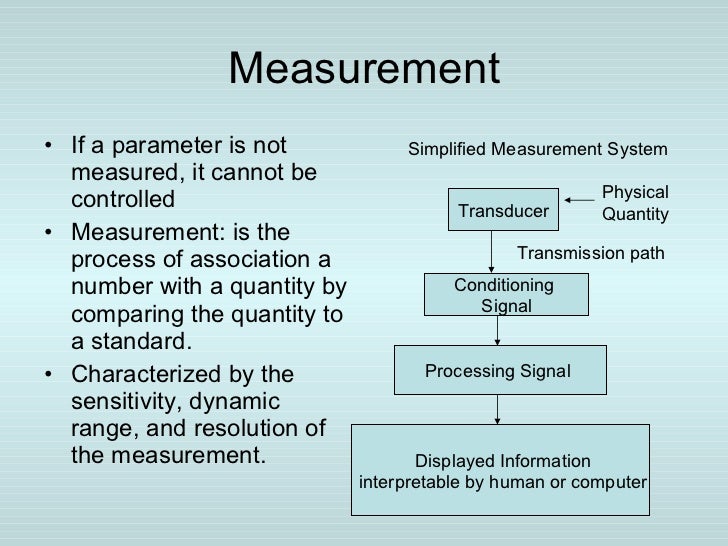 Measurement

• If a parameter is not measured, it cannot be controlled
• Measurement: is the process of association a number with a quantity by comparing the quantity to a standard.
• Characterized by the sensitivity, dynamic range, and resolution of the measurement.

Simplified Measurement System

Transducer

Physical Quantity

Transmission path

Conditioning Signal

Processing Signal

Displayed Information interpretable by human or computer